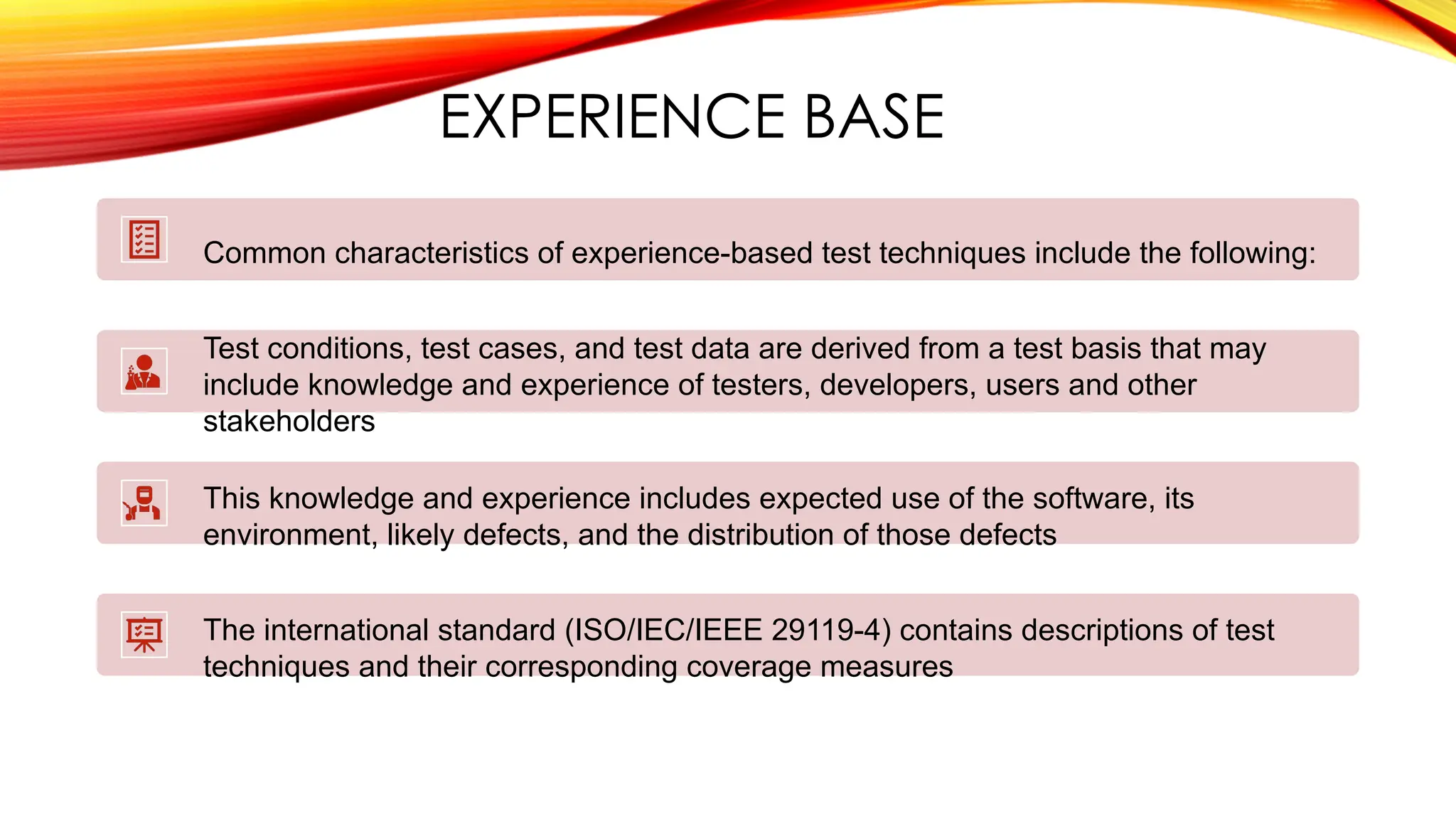 EXPERIENCE BASE

Common characteristics of experience-based test techniques include the following:

Test conditions, test cases, and test data are derived from a test basis that may include knowledge and experience of testers, developers, users and other stakeholders

This knowledge and experience includes expected use of the software, its environment, likely defects, and the distribution of those defects

The international standard (ISO/IEC/IEEE 29119-4) contains descriptions of test techniques and their corresponding coverage measures